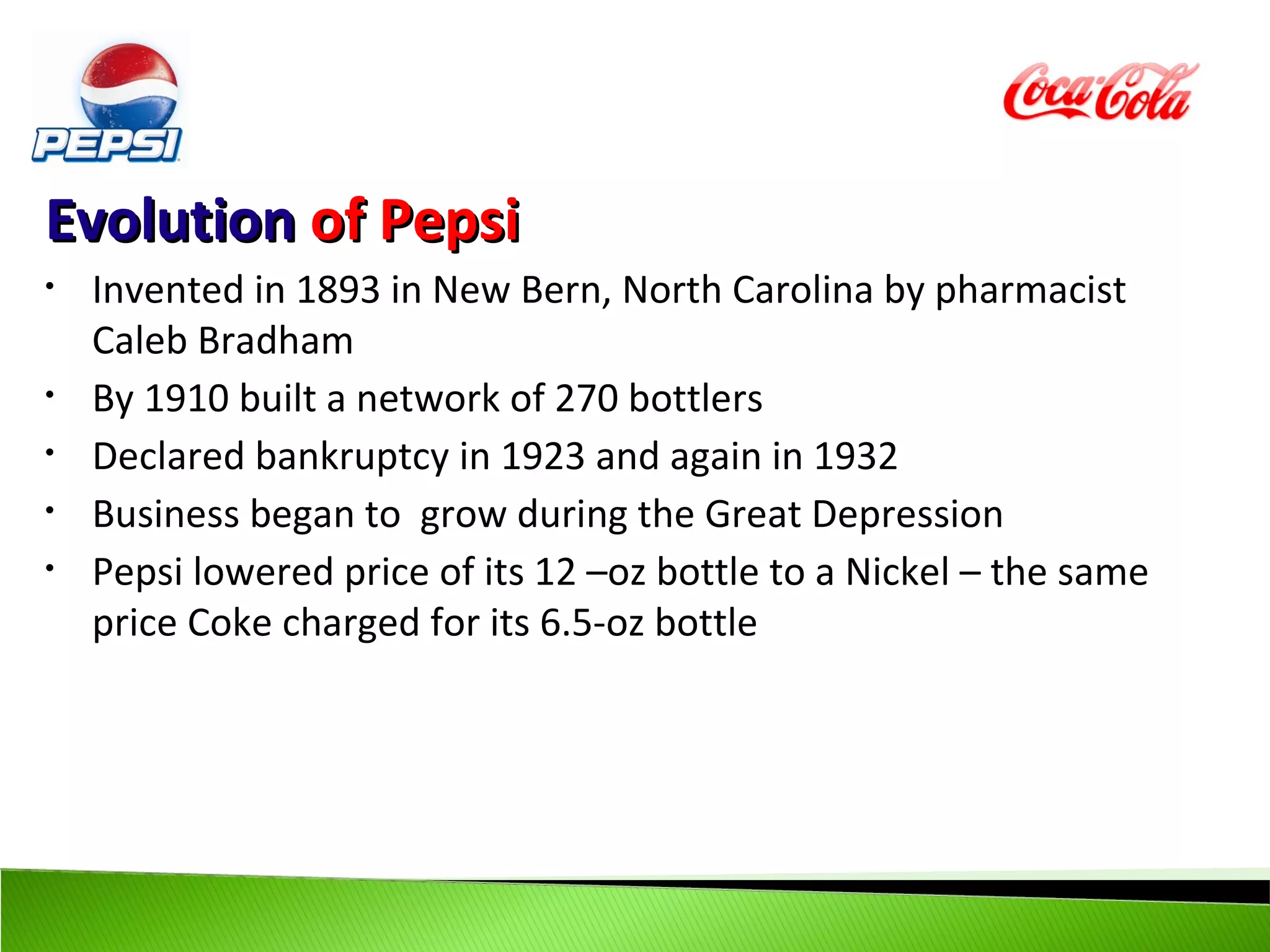 PEPSI

Coca-Cola

Evolution of Pepsi

• Invented in 1893 in New Bern, North Carolina by pharmacist Caleb Bradham
• By 1910 built a network of 270 bottlers
• Declared bankruptcy in 1923 and again in 1932
• Business began to  grow during the Great Depression
• Pepsi lowered price of its 12 –oz bottle to a Nickel – the same price Coke charged for its 6.5-oz bottle